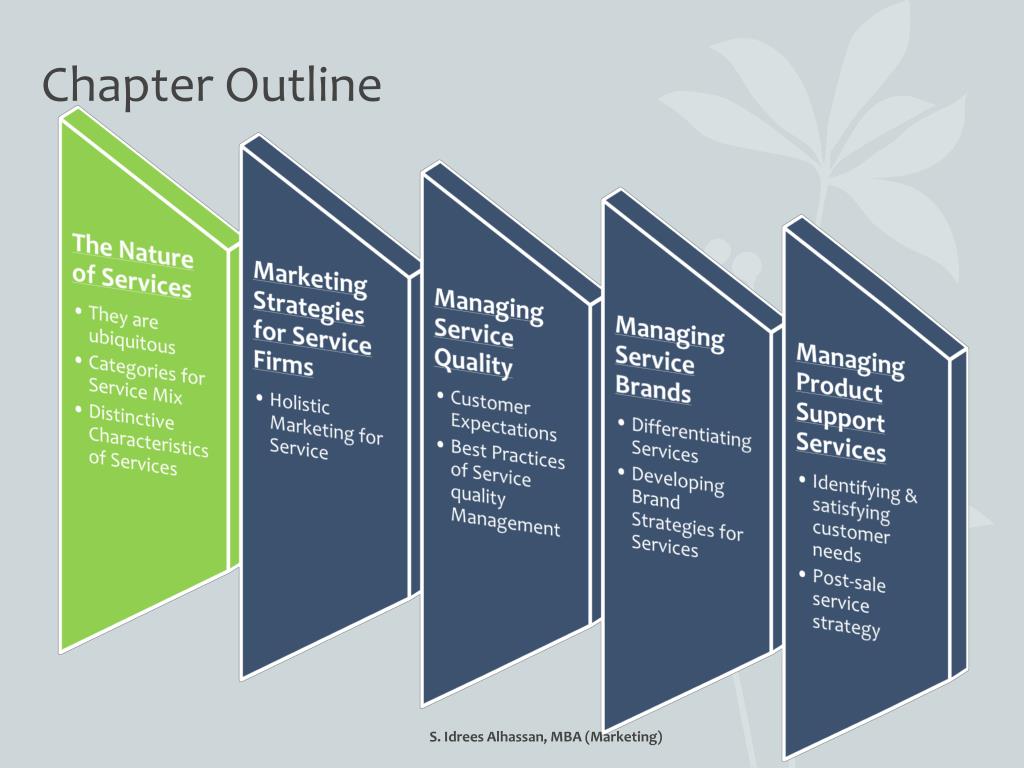 Chapter Outline

The Nature of Services
• They are ubiquitous
• Categories for Service Mix
• Distinctive Characteristics of Services

Marketing Strategies for Service Firms
• Holistic Marketing for Service

Managing Service Quality
• Customer Expectations
• Best Practices of Service quality Management

Managing Service Brands
• Differentiating Services
• Developing Brand Strategies for Services

Managing Product Support Services
• Identifying & satisfying customer needs
• Post-sale service strategy

S. Idrees Alhassan, MBA (Marketing)